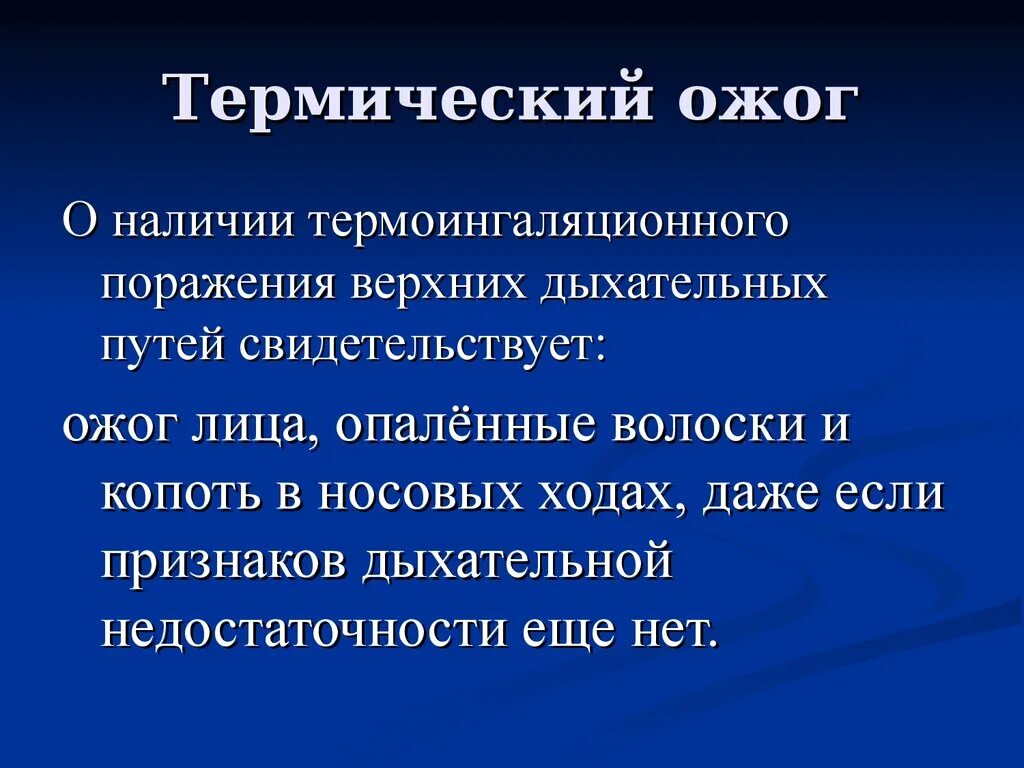 Термический ожог

О наличии термоингаляционного поражения верхних дыхательных путей свидетельствует:

ожог лица, опалённые волоски и копоть в носовых ходах, даже если признаков дыхательной недостаточности еще нет.